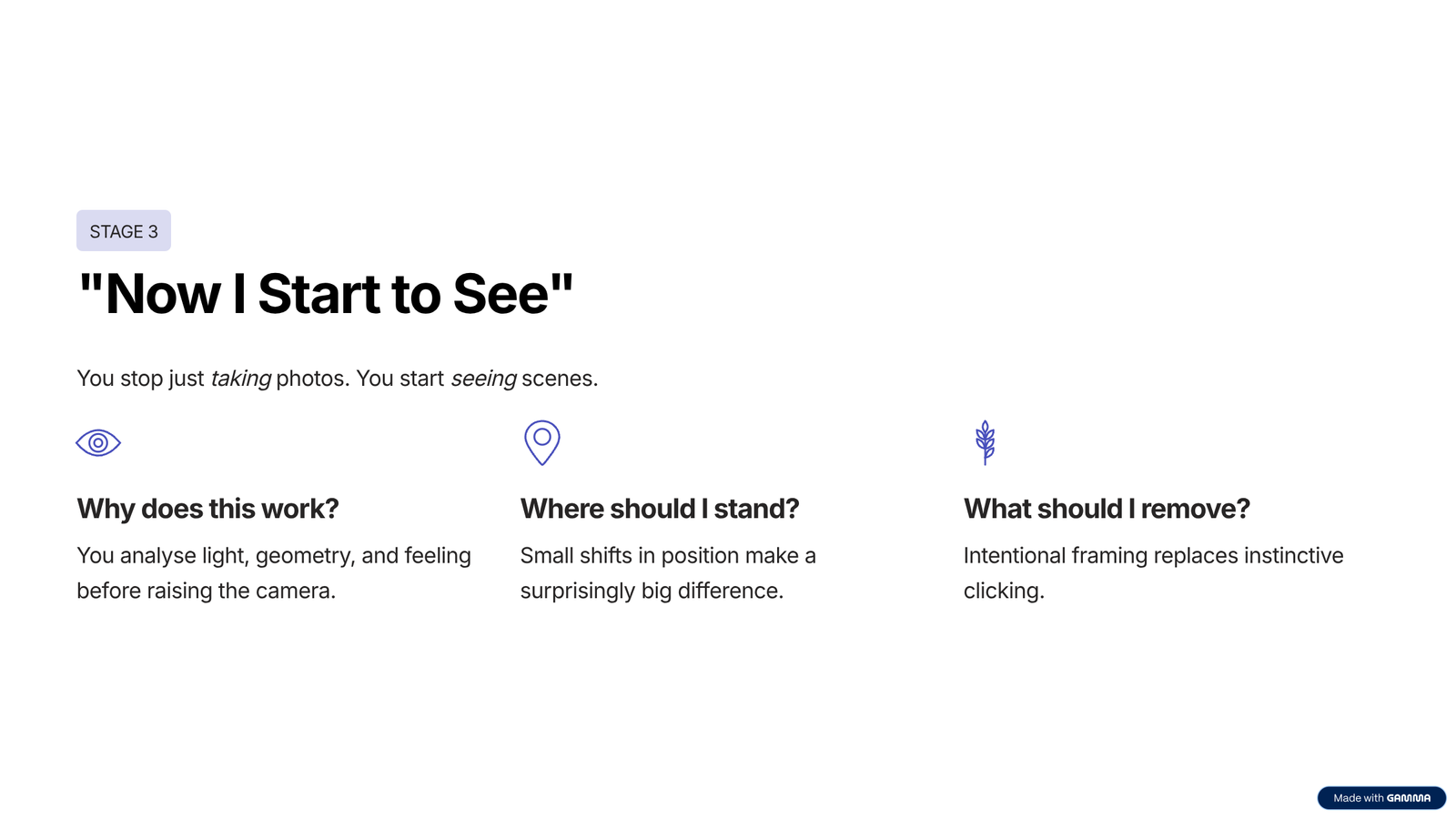 STAGE 3

"Now I Start to See"

You stop just taking photos. You start seeing scenes.

Why does this work?

You analyse light, geometry, and feeling before raising the camera.

Where should I stand?

Small shifts in position make a surprisingly big difference.

What should I remove?

Intentional framing replaces instinctive clicking.

Made with GAMMA